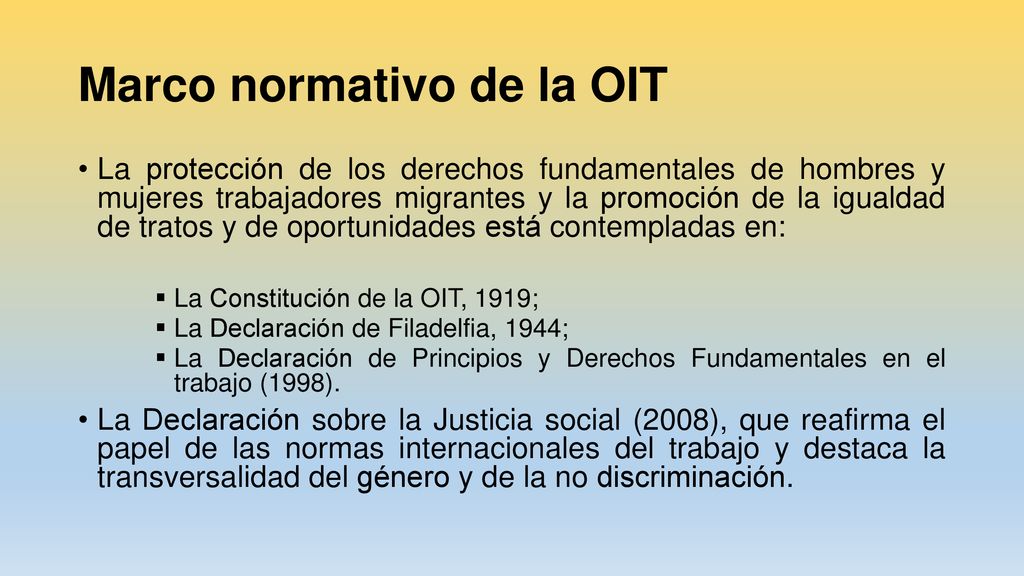 Marco normativo de la OIT

• La protección de los derechos fundamentales de hombres y mujeres trabajadores migrantes y la promoción de la igualdad de tratos y de oportunidades está contempladas en:

▪ La Constitución de la OIT, 1919;
▪ La Declaración de Filadelfia, 1944;
▪ La Declaración de Principios y Derechos Fundamentales en el trabajo (1998).

• La Declaración sobre la Justicia social (2008), que reafirma el papel de las normas internacionales del trabajo y destaca la transversalidad del género y de la no discriminación.